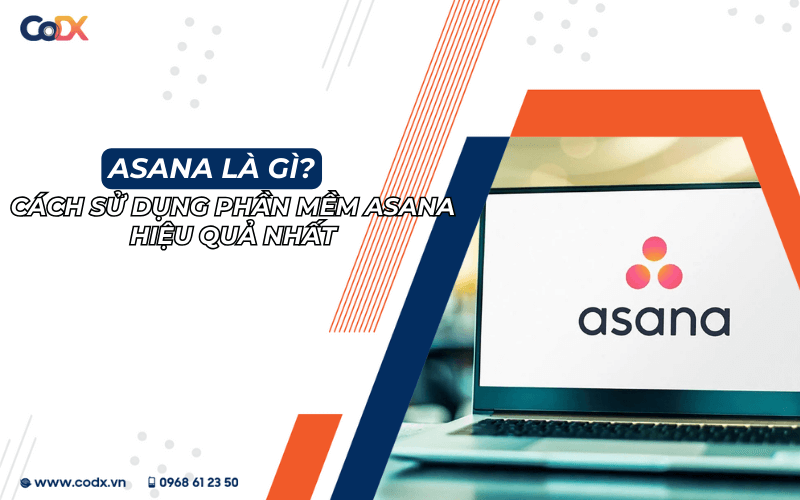 CoDX

ASANA LÀ GÌ?

CÁCH SỬ DỤNG PHẦN MỀM ASANA HIỆU QUẢ NHẤT

asana

www.codx.vn
0968 61 23 50